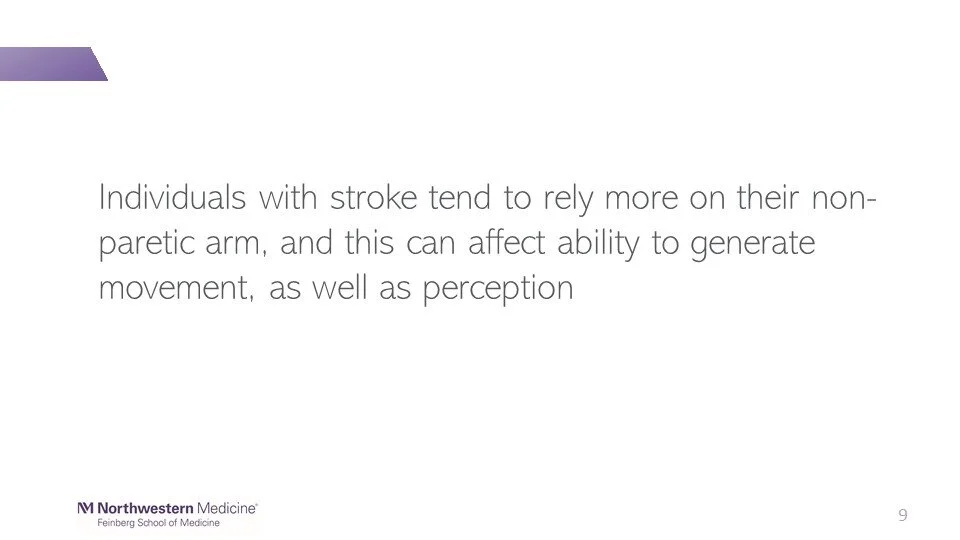 Individuals with stroke tend to rely more on their non-paretic arm, and this can affect ability to generate movement, as well as perception

Northwestern Medicine®
Feinberg School of Medicine

9